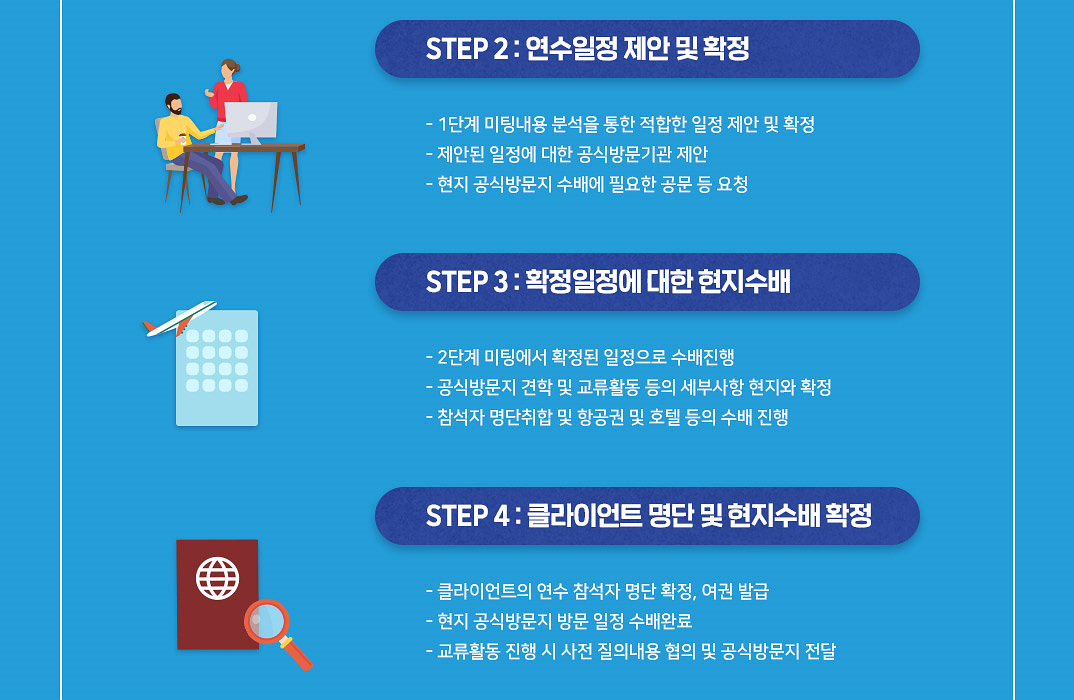 STEP 2 : 연수일정 제안 및 확정

- 1단계 미팅내용 분석을 통한 적합한 일정 제안 및 확정
- 제안된 일정에 대한 공식방문기관 제안
- 현지 공식방문지 수배에 필요한 공문 등 요청

STEP 3 : 확정일정에 대한 현지수배

- 2단계 미팅에서 확정된 일정으로 수배진행
- 공식방문지 견학 및 교류활동 등의 세부사항 현지와 확정
- 참석자 명단취합 및 항공권 및 호텔 등의 수배 진행

STEP 4 : 클라이언트 명단 및 현지수배 확정

- 클라이언트의 연수 참석자 명단 확정, 여권 발급
- 현지 공식방문지 방문 일정 수배완료
- 교류활동 진행 시 사전 질의내용 협의 및 공식방문지 전달